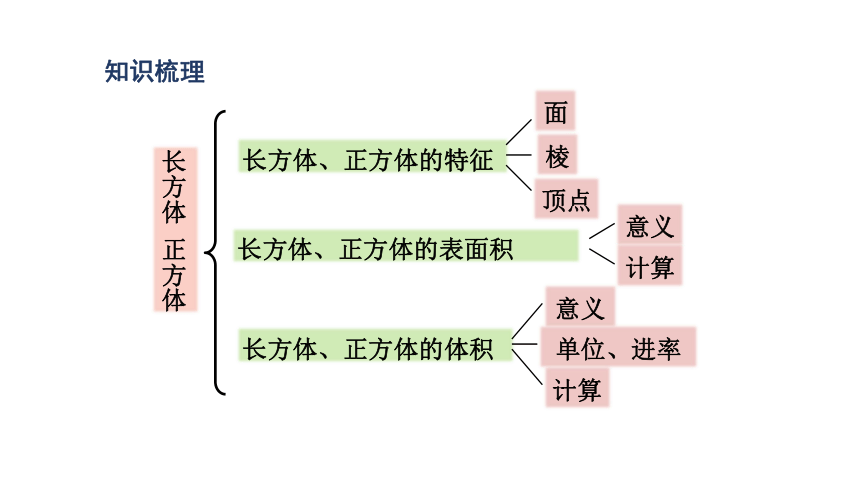 知识梳理

长方体 正方体

长方体、正方体的特征

面

棱

顶点

长方体、正方体的表面积

意义

计算

长方体、正方体的体积

意义

单位、进率

计算